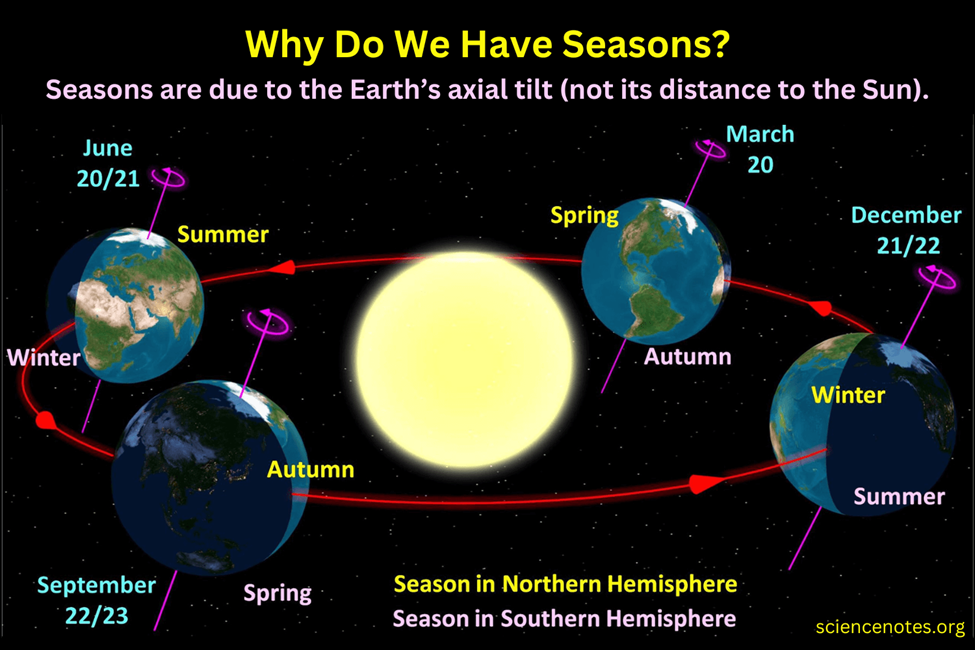 Why Do We Have Seasons?

Seasons are due to the Earth's axial tilt (not its distance to the Sun).

June 20/21

Summer

Winter

March 20

Spring

Autumn

December 21/22

Winter

Summer

Autumn

September 22/23

Spring

Season in Northern Hemisphere

Season in Southern Hemisphere

sciencenotes.org